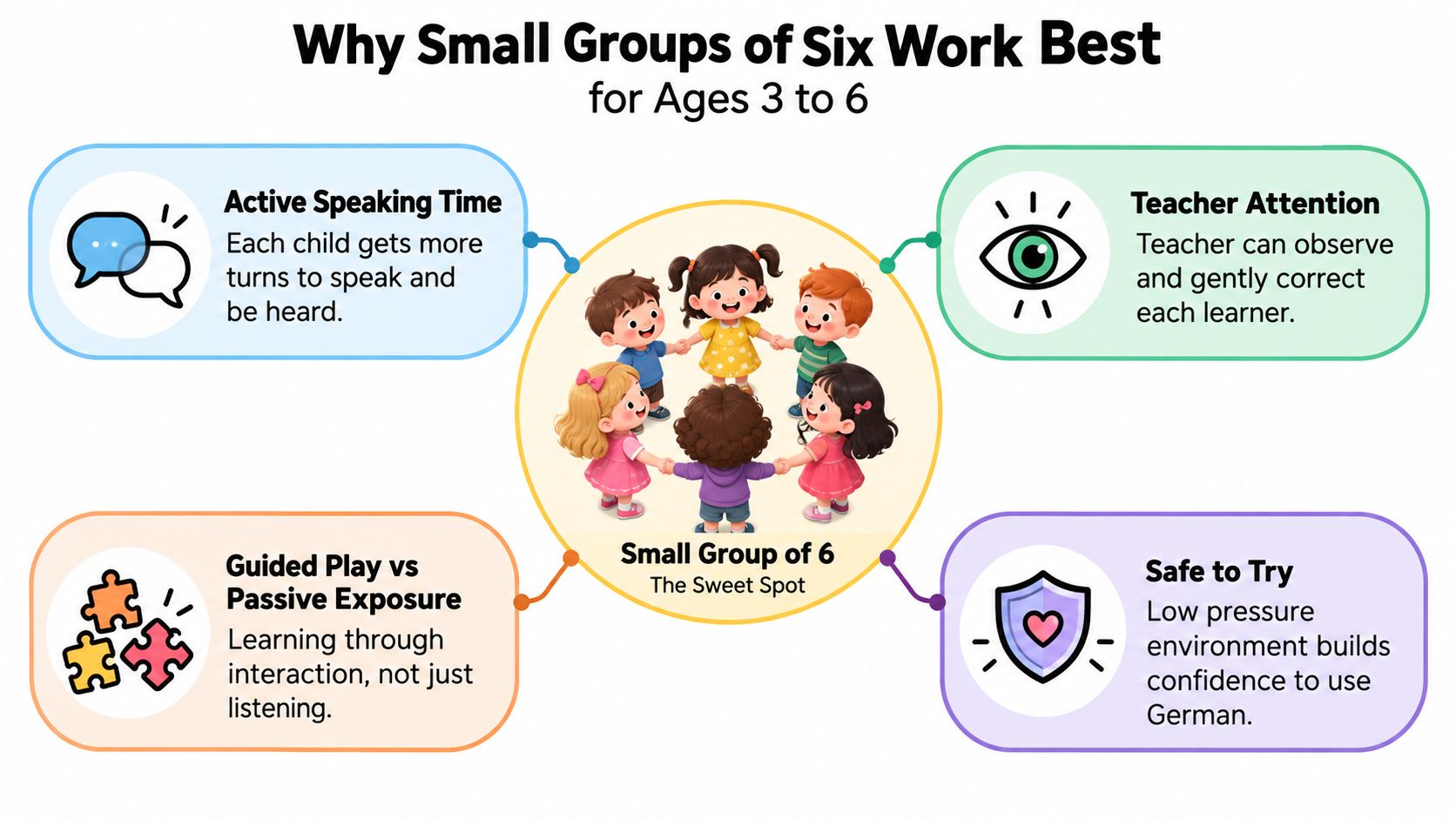 Why Small Groups of Six Work Best
for Ages 3 to 6

Active Speaking Time
Each child gets more turns to speak and be heard.

Teacher Attention
Teacher can observe and gently correct each learner.

Small Group of 6
The Sweet Spot

Guided Play vs Passive Exposure
Learning through interaction, not just listening.

Safe to Try
Low pressure environment builds confidence to use German.